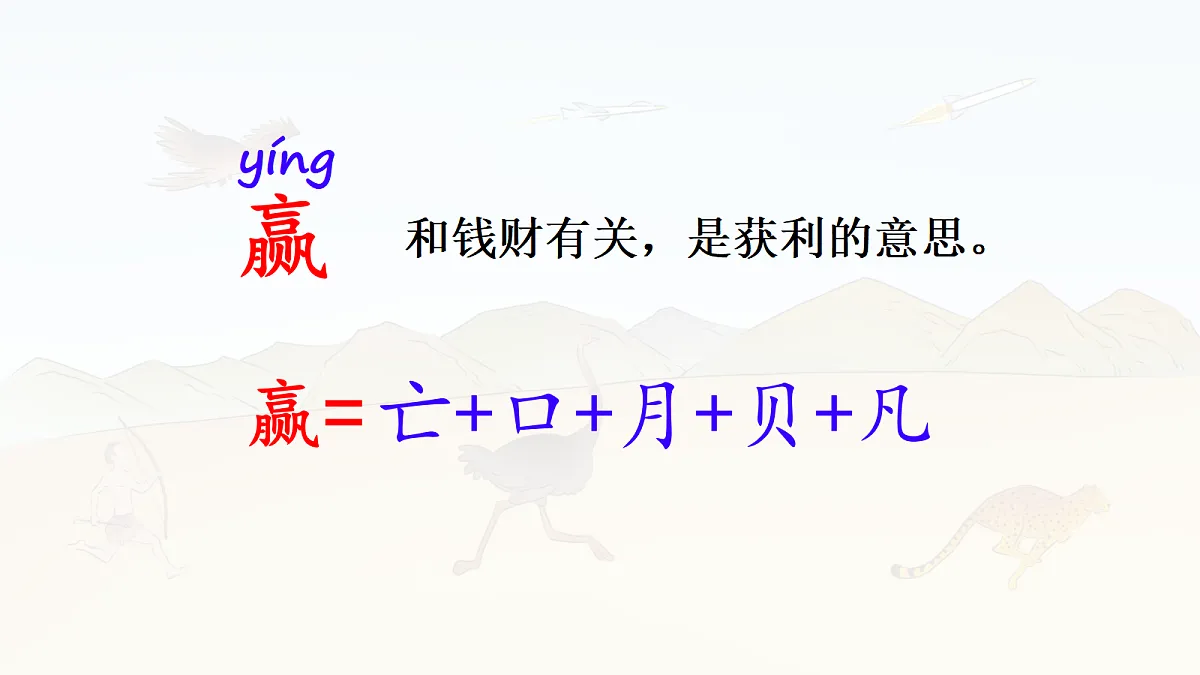 yíng
赢

和钱财有关，是获利的意思。

赢=亡+口+月+贝+凡